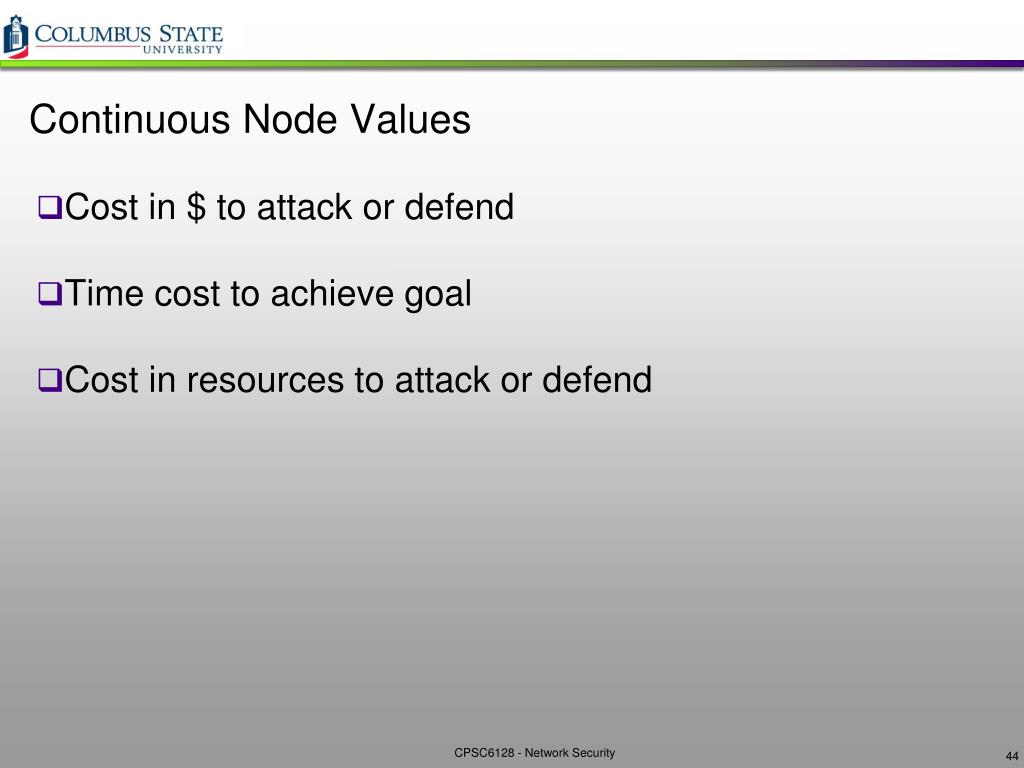 COLUMBUS STATE
UNIVERSITY

Continuous Node Values

❑Cost in \$ to attack or defend

❑Time cost to achieve goal

❑Cost in resources to attack or defend

CPSC6128 - Network Security

44